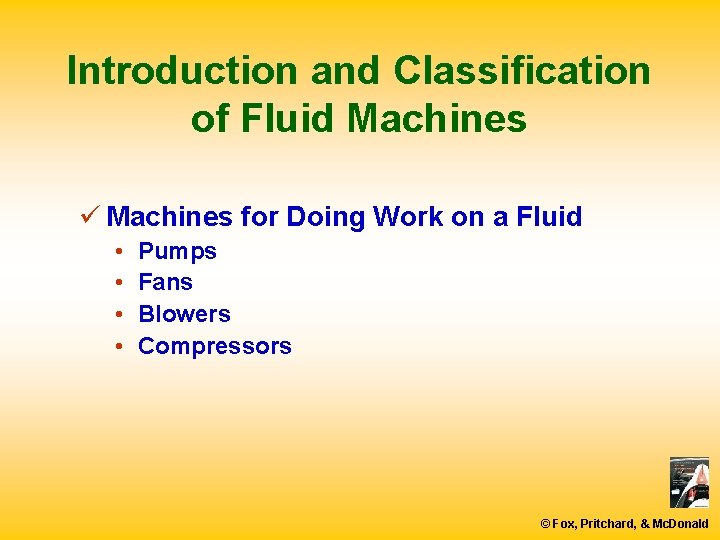 Introduction and Classification of Fluid Machines

✓ Machines for Doing Work on a Fluid
• Pumps
• Fans
• Blowers
• Compressors

© Fox, Pritchard, & McDonald